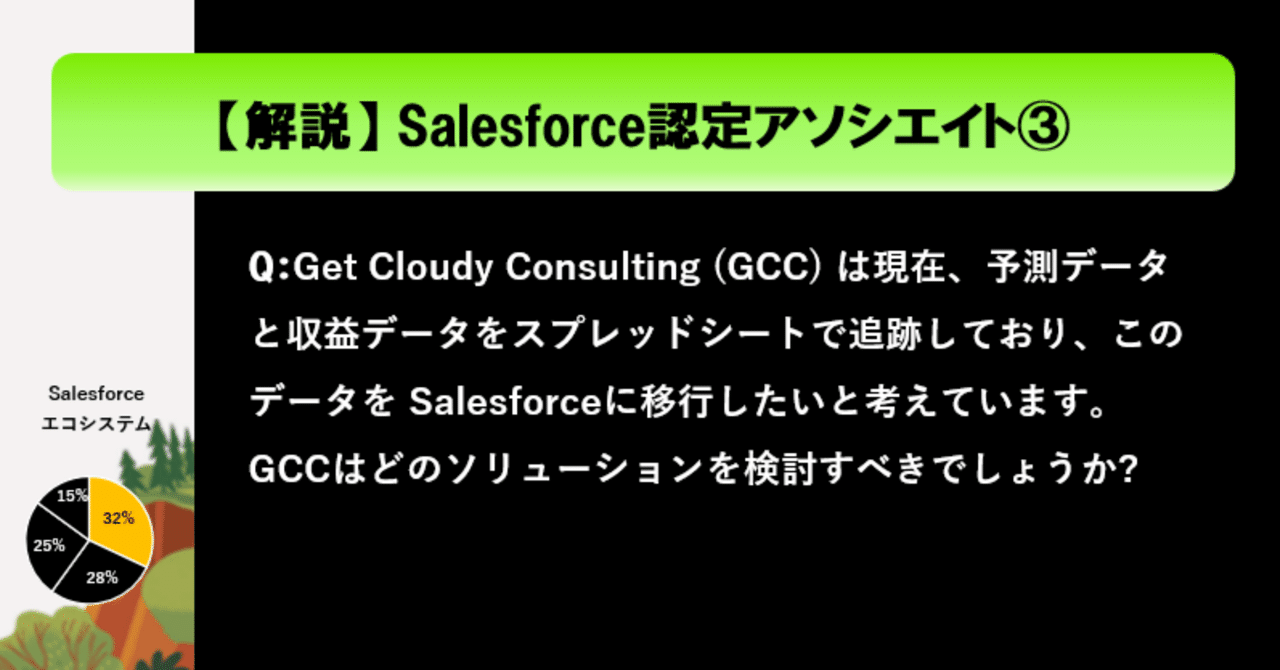 【解説】Salesforce認定アソシエイト③

Q:Get Cloudy Consulting (GCC) は現在、予測データと収益データをスプレッドシートで追跡しており、このデータを Salesforceに移行したいと考えています。GCCはどのソリューションを検討すべきでしょうか?

Salesforce
エコシステム

15%
32%
25%
28%